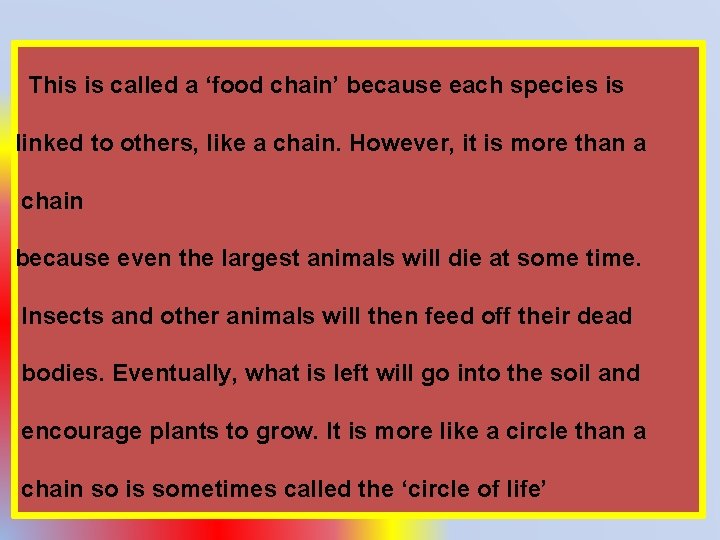 This is called a ‘food chain’ because each species is linked to others, like a chain. However, it is more than a chain

because even the largest animals will die at some time. Insects and other animals will then feed off their dead bodies. Eventually, what is left will go into the soil and encourage plants to grow. It is more like a circle than a chain so is sometimes called the ‘circle of life’